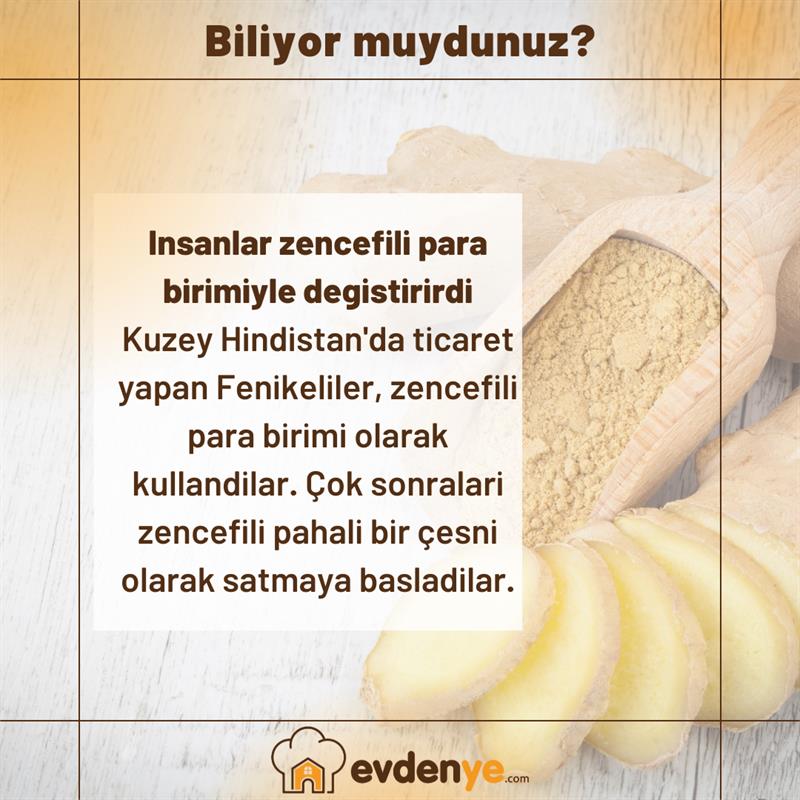 Biliyor muydunuz?

Insanlar zencefili para birimiyle degistirirdi
Kuzey Hindistan'da ticaret yapan Fenikeliler, zencefili para birimi olarak kullandilar. Çok sonralari zencefili pahali bir çesni olarak satmaya basladilar.

evdenye.com